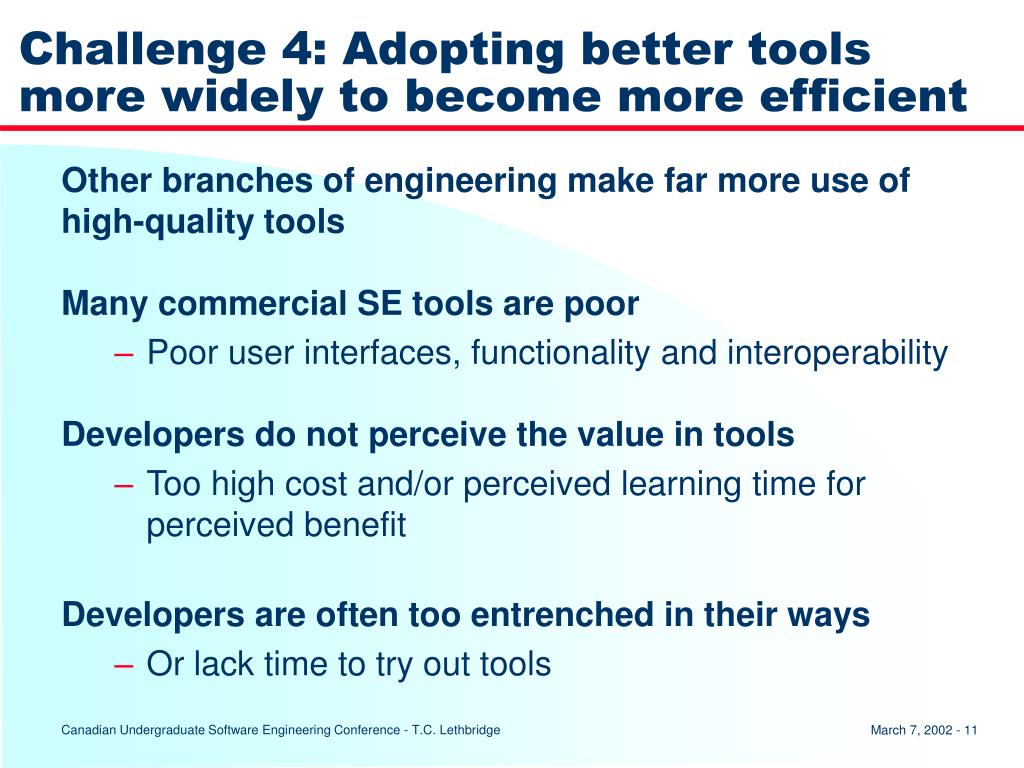 Challenge 4: Adopting better tools more widely to become more efficient

Other branches of engineering make far more use of high-quality tools

Many commercial SE tools are poor

– Poor user interfaces, functionality and interoperability

Developers do not perceive the value in tools

– Too high cost and/or perceived learning time for perceived benefit

Developers are often too entrenched in their ways

– Or lack time to try out tools

Canadian Undergraduate Software Engineering Conference - T.C. Lethbridge

March 7, 2002 - 11